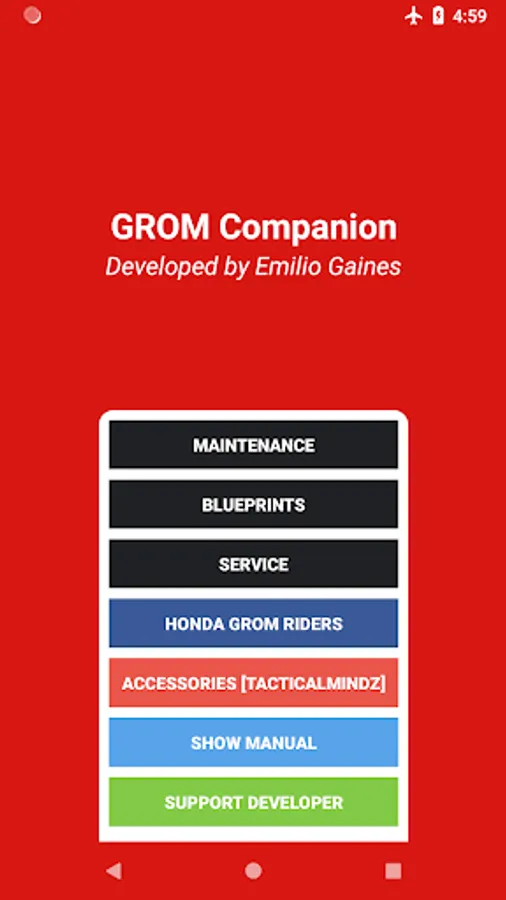 4:59

GROM Companion
Developed by Emilio Gaines

MAINTENANCE
BLUEPRINTS
SERVICE
HONDA GROM RIDERS
ACCESSORIES [TACTICALMINDZ]
SHOW MANUAL
SUPPORT DEVELOPER